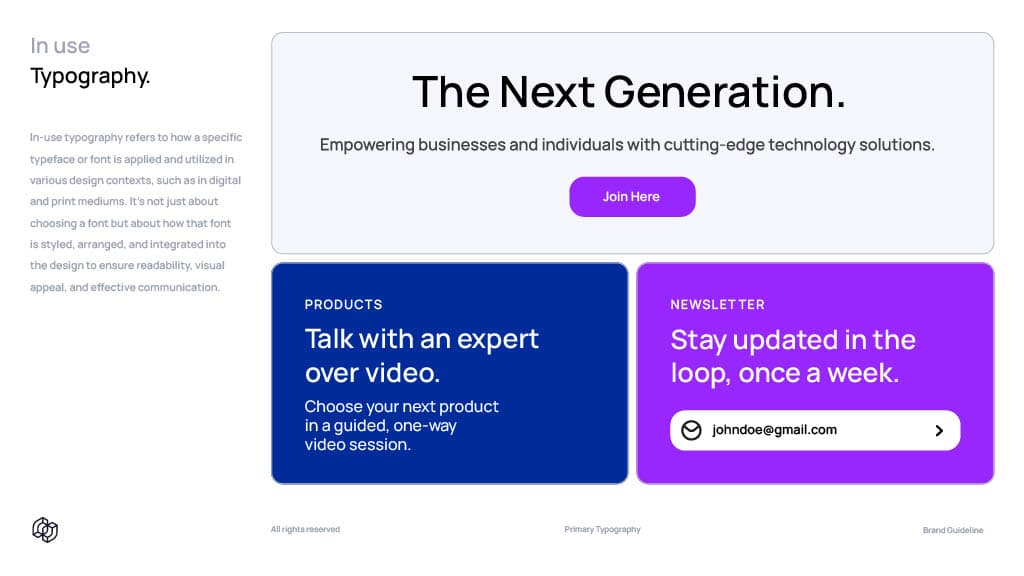 In use
Typography.

In-use typography refers to how a specific typeface or font is applied and utilized in various design contexts, such as in digital and print mediums. It's not just about choosing a font but about how that font is styled, arranged, and integrated into the design to ensure readability, visual appeal, and effective communication.

The Next Generation.

Empowering businesses and individuals with cutting-edge technology solutions.

Join Here

PRODUCTS

Talk with an expert over video.

Choose your next product in a guided, one-way video session.

NEWSLETTER

Stay updated in the loop, once a week.

johndoe@gmail.com

All rights reserved

Primary Typography

Brand Guideline